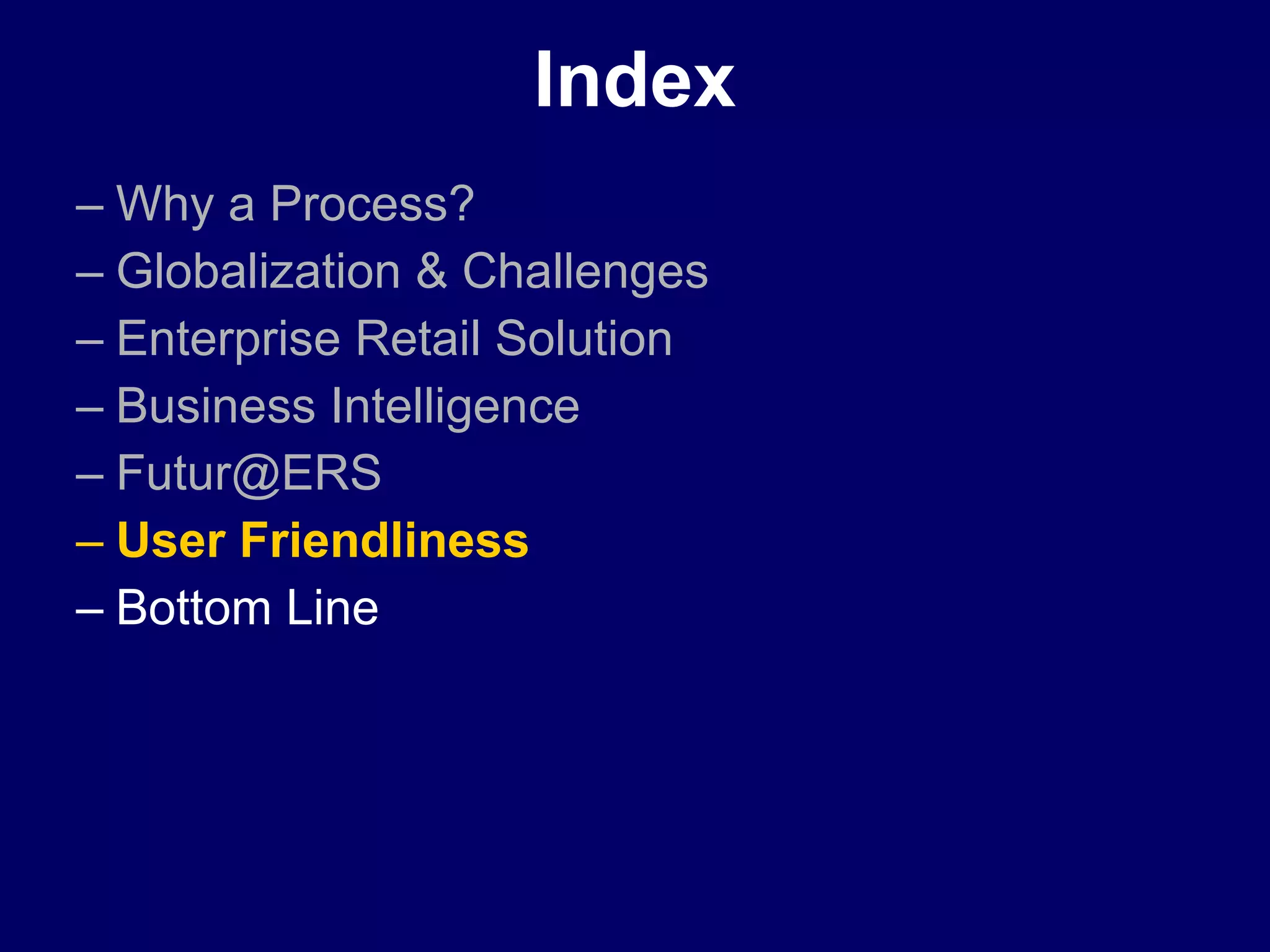 Index

– Why a Process?
– Globalization & Challenges
– Enterprise Retail Solution
– Business Intelligence
– Futur@ERS
– User Friendliness
– Bottom Line